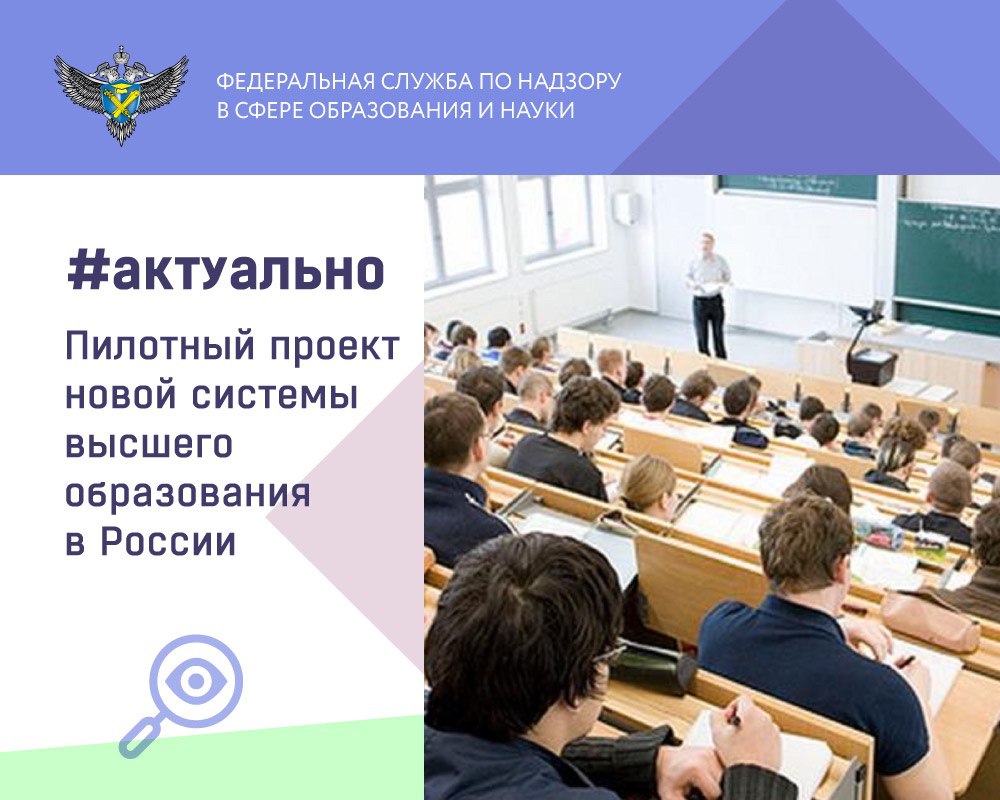 ФЕДЕРАЛЬНАЯ СЛУЖБА ПО НАДЗОРУ
В СФЕРЕ ОБРАЗОВАНИЯ И НАУКИ

#актуально

Пилотный проект новой системы высшего образования в России